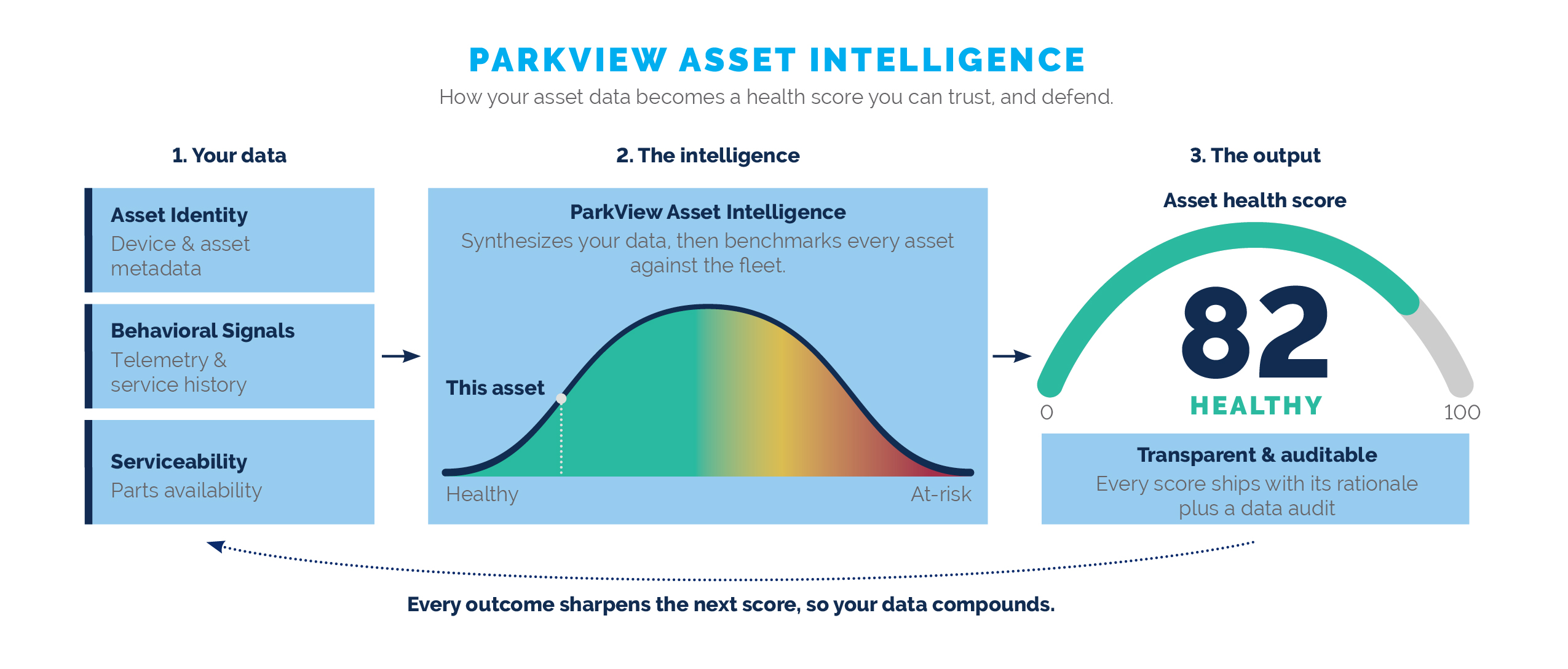 PARKVIEW ASSET INTELLIGENCE

How your asset data becomes a health score you can trust, and defend.

1. Your data

Asset Identity
Device & asset metadata

Behavioral Signals
Telemetry & service history

Serviceability
Parts availability

2. The intelligence

ParkView Asset Intelligence
Synthesizes your data, then benchmarks every asset against the fleet.

This asset

Healthy

At-risk

3. The output

Asset health score

82

HEALTHY

0

100

Transparent & auditable
Every score ships with its rationale plus a data audit

Every outcome sharpens the next score, so your data compounds.